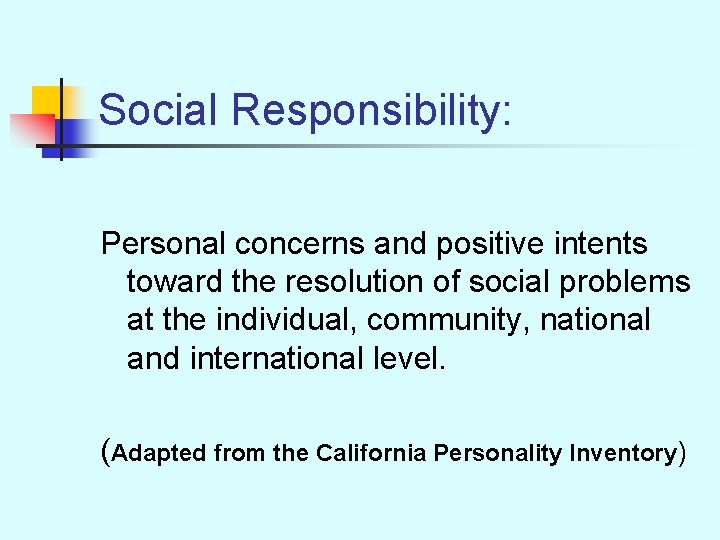 Social Responsibility:

Personal concerns and positive intents toward the resolution of social problems at the individual, community, national and international level.

(Adapted from the California Personality Inventory)